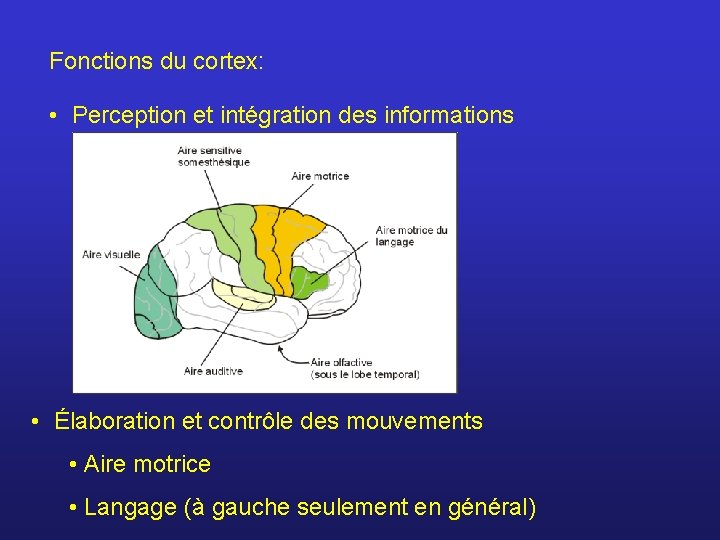 Fonctions du cortex:

• Perception et intégration des informations

Aire sensitive somesthésique

Aire motrice

Aire motrice du langage

Aire visuelle

Aire auditive

Aire olfactive (sous le lobe temporal)

• Élaboration et contrôle des mouvements

• Aire motrice

• Langage (à gauche seulement en général)